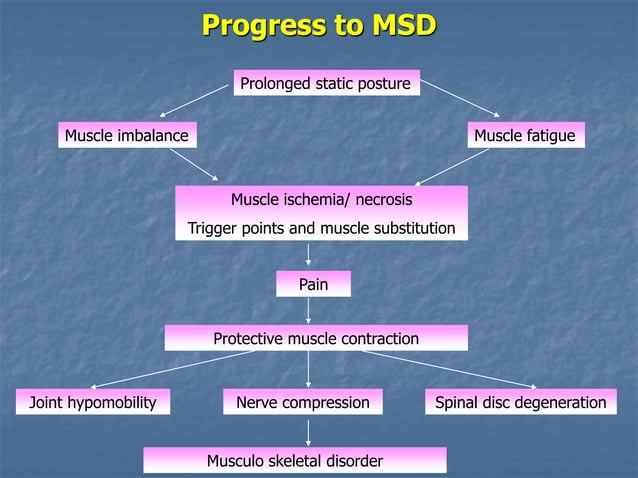 Progress to MSD

Prolonged static posture

Muscle imbalance

Muscle fatigue

Muscle ischemia/ necrosis

Trigger points and muscle substitution

Pain

Protective muscle contraction

Joint hypomobility

Nerve compression

Spinal disc degeneration

Musculo skeletal disorder